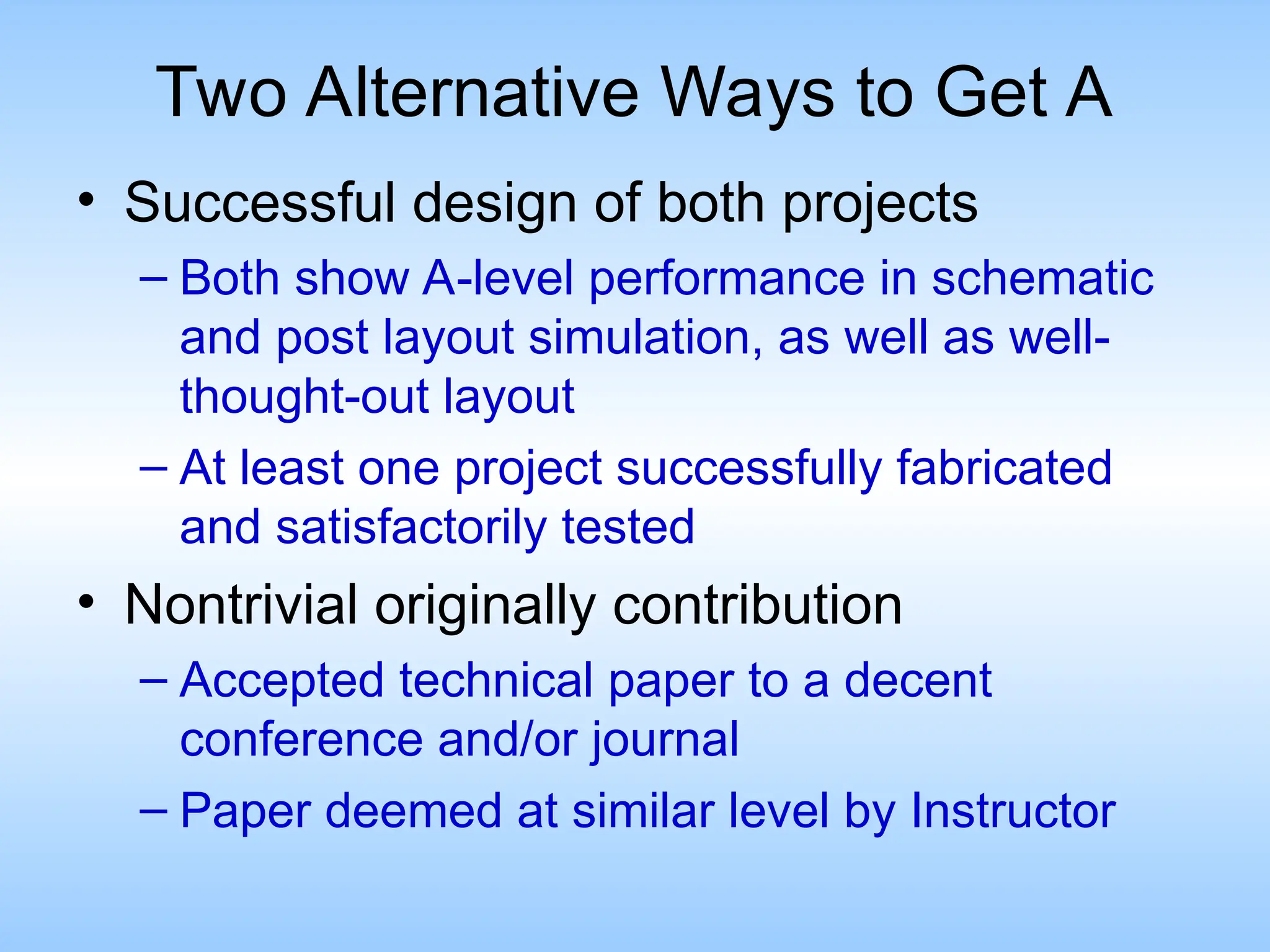 Two Alternative Ways to Get A

• Successful design of both projects
– Both show A-level performance in schematic and post layout simulation, as well as well-thought-out layout
– At least one project successfully fabricated and satisfactorily tested

• Nontrivial originally contribution
– Accepted technical paper to a decent conference and/or journal
– Paper deemed at similar level by Instructor